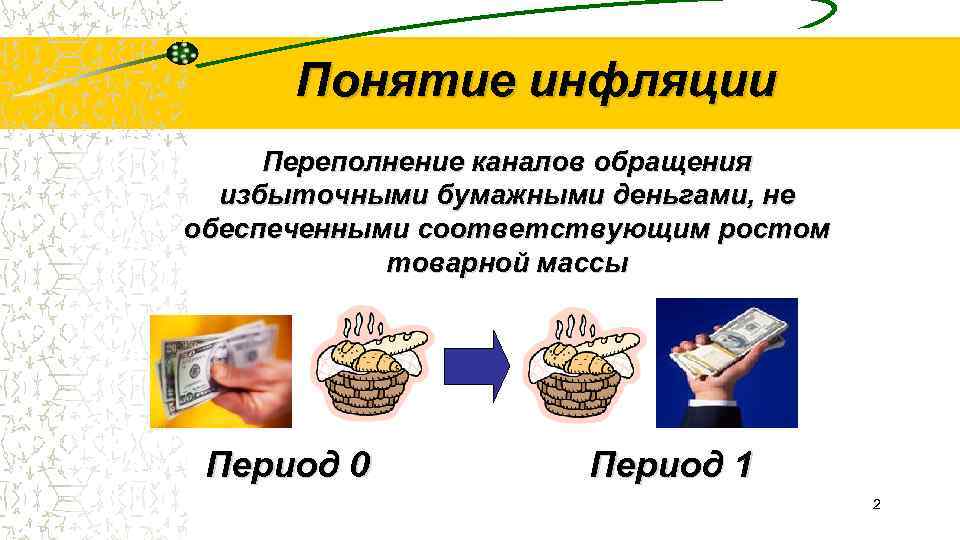 Понятие инфляции

Переполнение каналов обращения избыточными бумажными деньгами, не обеспеченными соответствующим ростом товарной массы

Период 0

Период 1

2